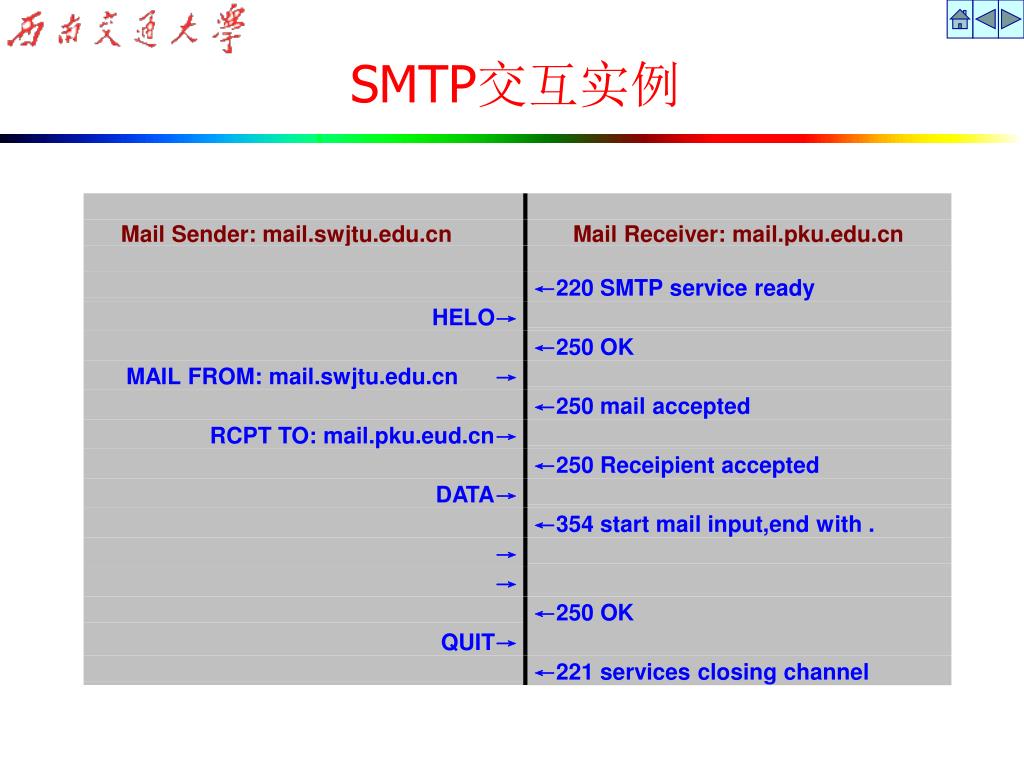 西南交通大學

SMTP交互实例

| Mail Sender: mail.swjtu.edu.cn | Mail Receiver: mail.pku.edu.cn |
|---|---|
| | ←220 SMTP service ready |
| HELO→ | |
| | ←250 OK |
| MAIL FROM: mail.swjtu.edu.cn → | |
| | ←250 mail accepted |
| RCPT TO: mail.pku.eud.cn→ | |
| | ←250 Receipient accepted |
| DATA→ | |
| | ←354 start mail input,end with . |
| → | |
| → | |
| | ←250 OK |
| QUIT→ | |
| | ←221 services closing channel |